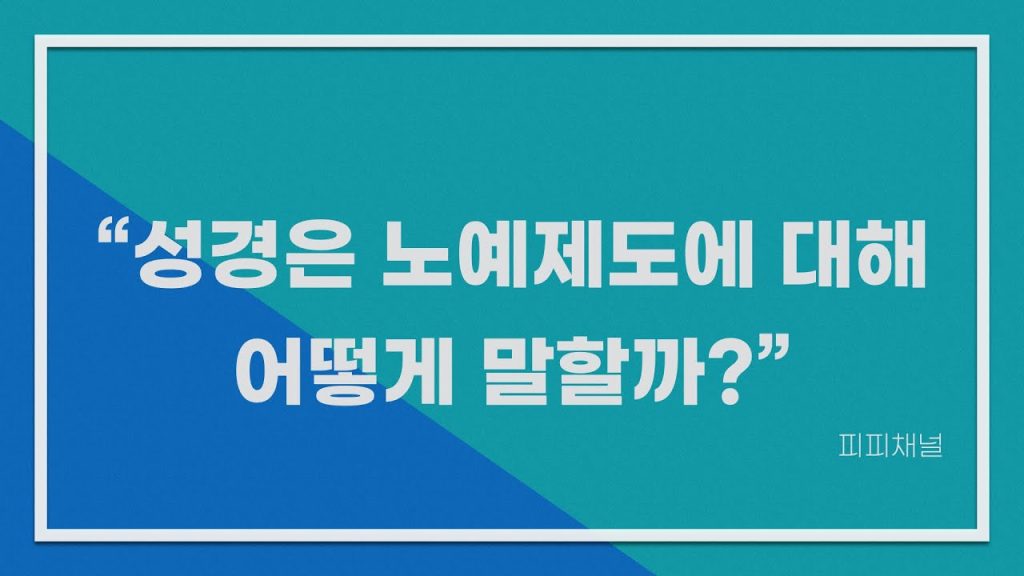 “성경은 노예제도에 대해 어떻게 말할까?”

피피채널